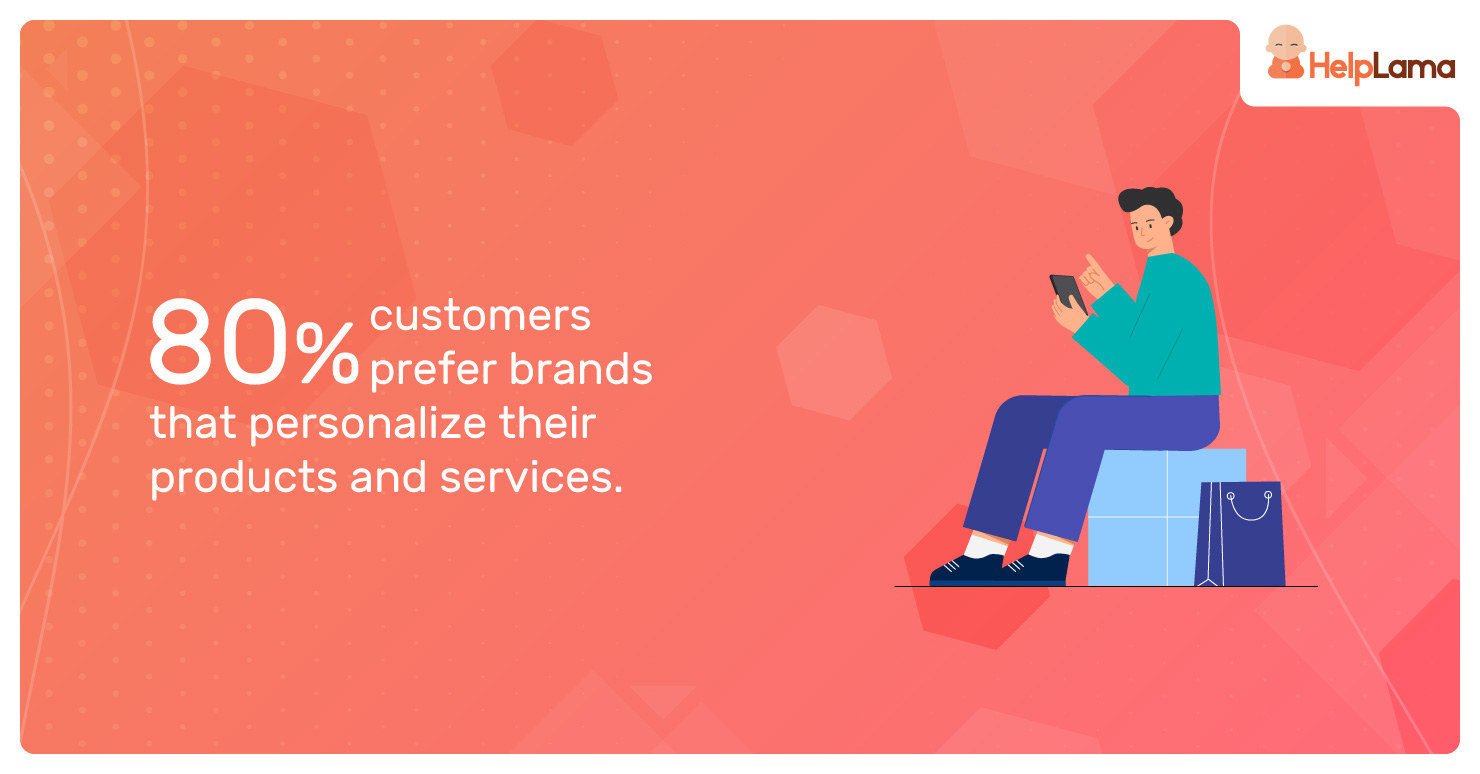 HelpLama

80% customers prefer brands that personalize their products and services.